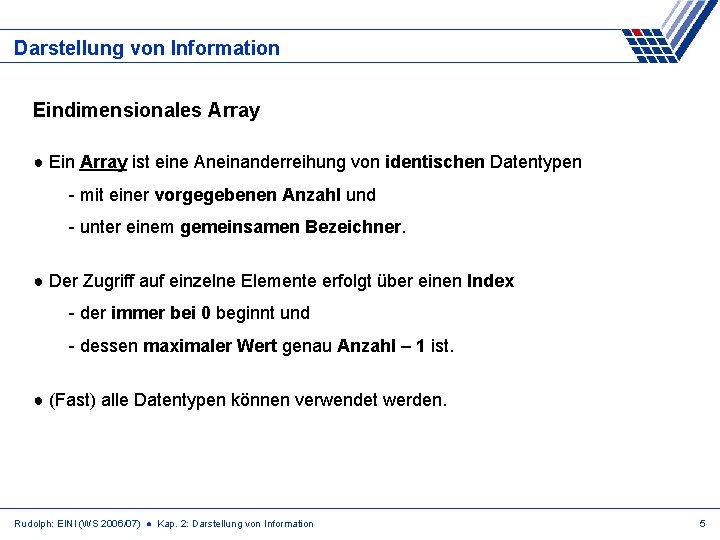 Darstellung von Information

Eindimensionales Array

● Ein Array ist eine Aneinanderreihung von identischen Datentypen

- mit einer vorgegebenen Anzahl und

- unter einem gemeinsamen Bezeichner.

● Der Zugriff auf einzelne Elemente erfolgt über einen Index

- der immer bei 0 beginnt und

- dessen maximaler Wert genau Anzahl – 1 ist.

● (Fast) alle Datentypen können verwendet werden.

Rudolph: EINI (WS 2006/07) ● Kap. 2: Darstellung von Information

5